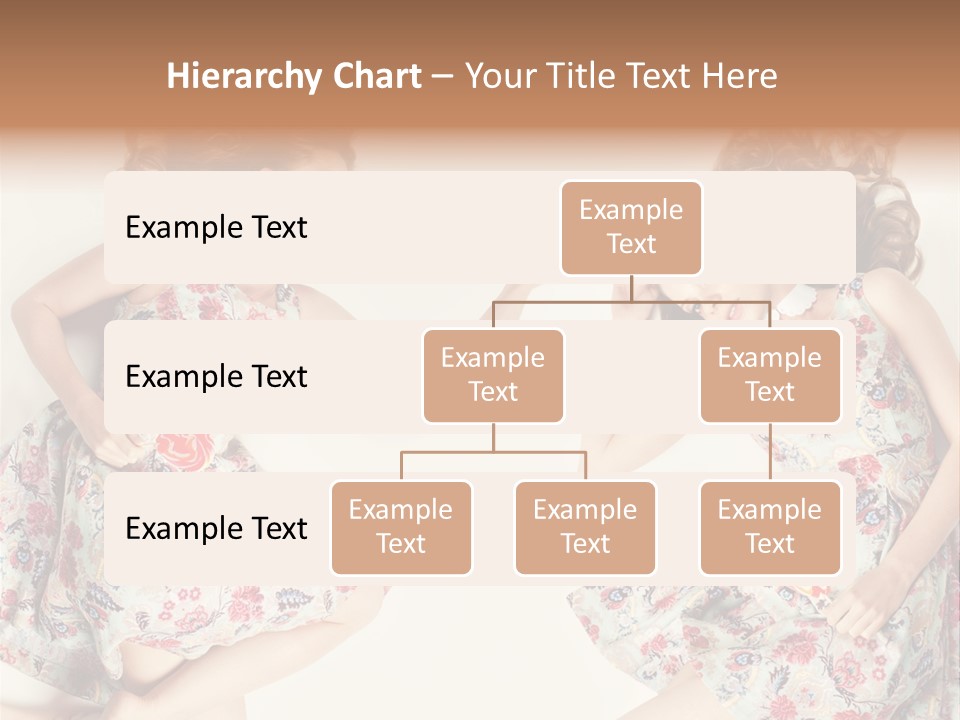 Hierarchy Chart – Your Title Text Here

Example Text

Example Text

Example Text

Example Text

Example Text

Example Text

Example Text

Example Text

Example Text